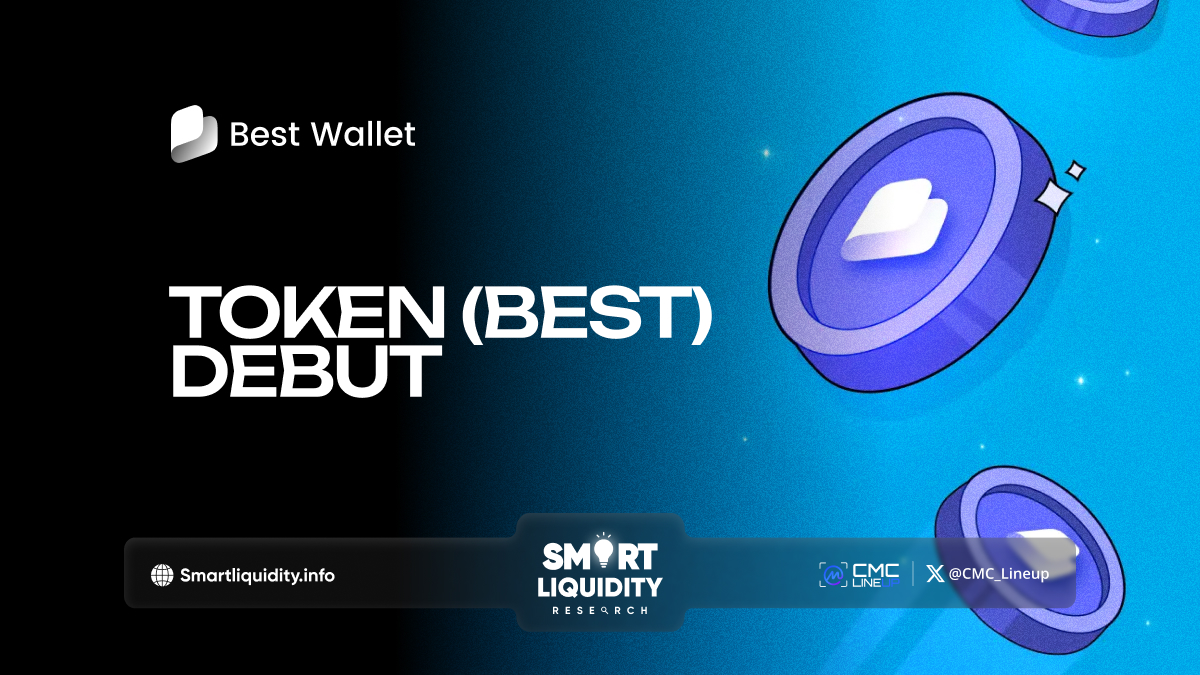 Best Wallet

TOKEN (BEST) DEBUT

Smartliquidity.info

SMART LIQUIDITY RESEARCH

CMC LINEUP

@CMC_Lineup